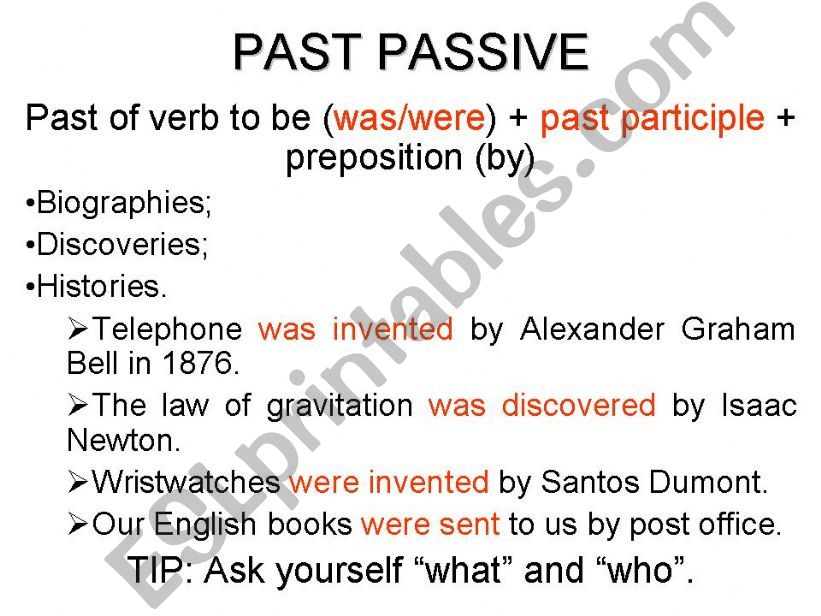 PAST PASSIVE

Past of verb to be (was/were) + past participle + preposition (by)

•Biographies;

•Discoveries;

•Histories.

➢Telephone was invented by Alexander Graham Bell in 1876.

➢The law of gravitation was discovered by Isaac Newton.

➢Wristwatches were invented by Santos Dumont.

➢Our English books were sent to us by post office.

TIP: Ask yourself “what” and “who”.

ESLprintables.com